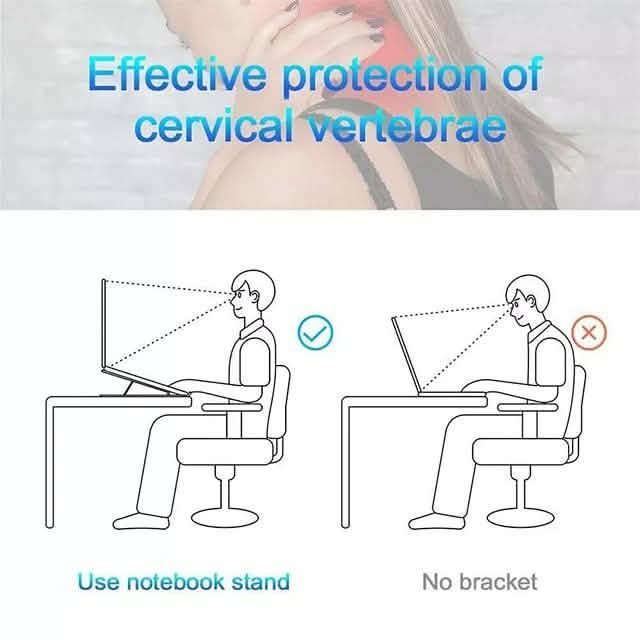 Effective protection of cervical vertebrae

Use notebook stand

No bracket